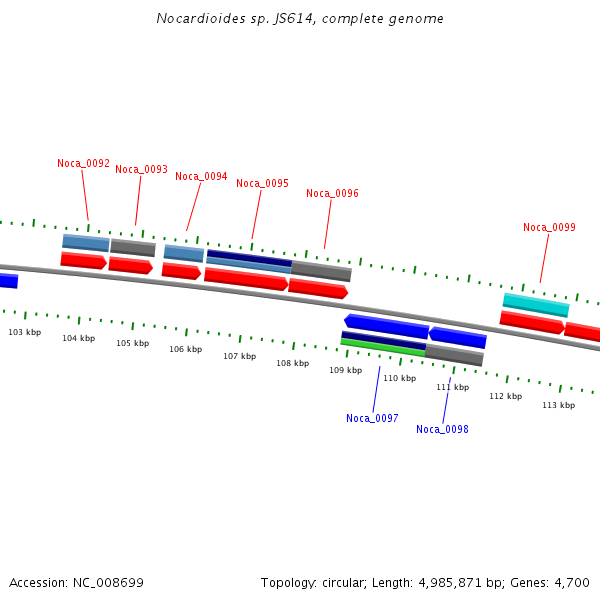 Nocardioides sp. JS614, complete genome

Noca_0092
Noca_0093
Noca_0094
Noca_0095
Noca_0096
Noca_0099

103 kbp
104 kbp
105 kbp
106 kbp
107 kbp
108 kbp
109 kbp
110 kbp
111 kbp
112 kbp
113 kbp

Noca_0097
Noca_0098

Accession: NC_008699

Topology: circular; Length: 4,985,871 bp; Genes: 4,700